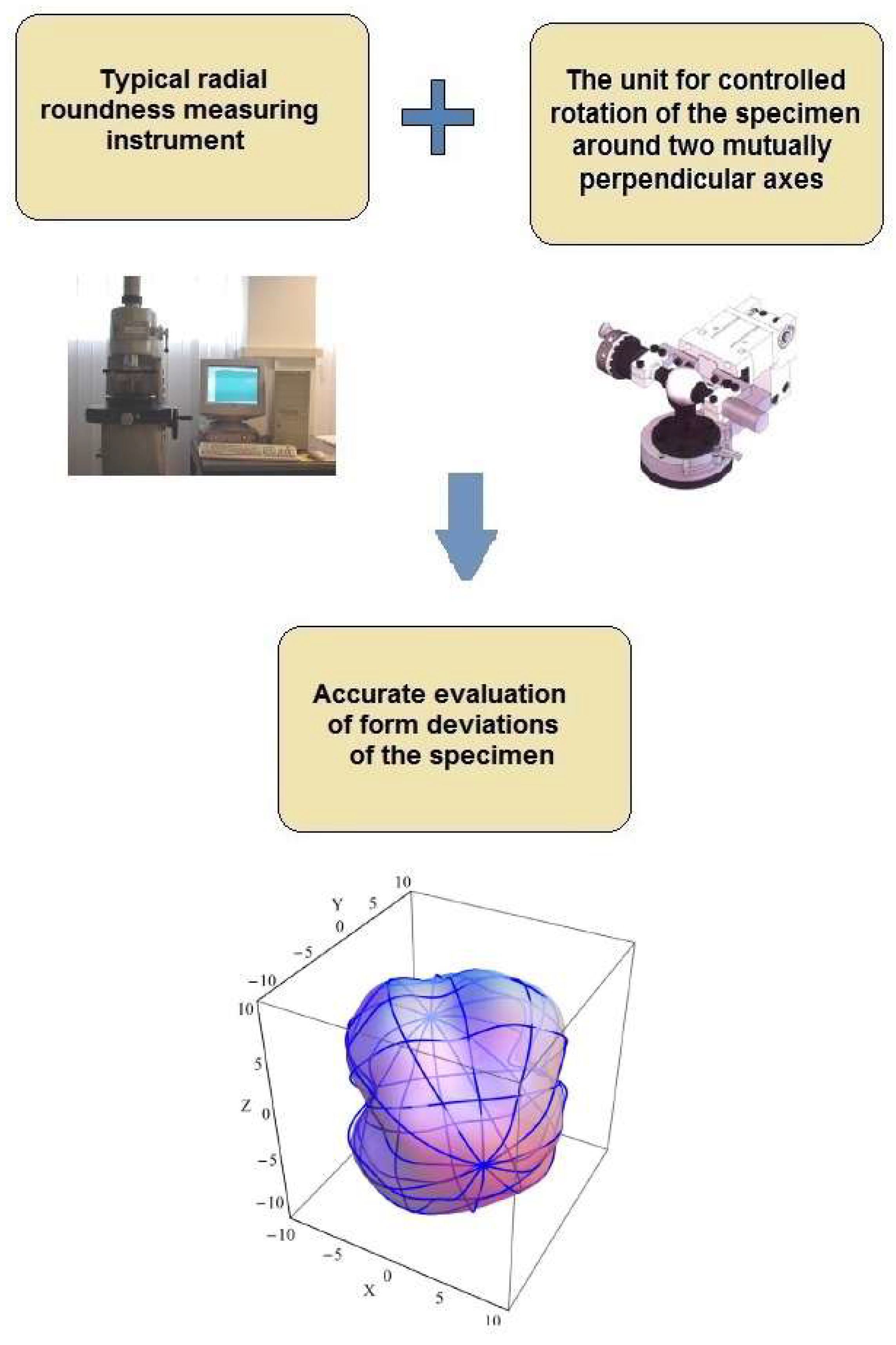 Typical radial roundness measuring instrument

The unit for controlled rotation of the specimen around two mutually perpendicular axes

Accurate evaluation of form deviations of the specimen

10
Y
5
0
−5
−10
10
5
Z 0
−5
−10
−10
−5
X 0
5
10